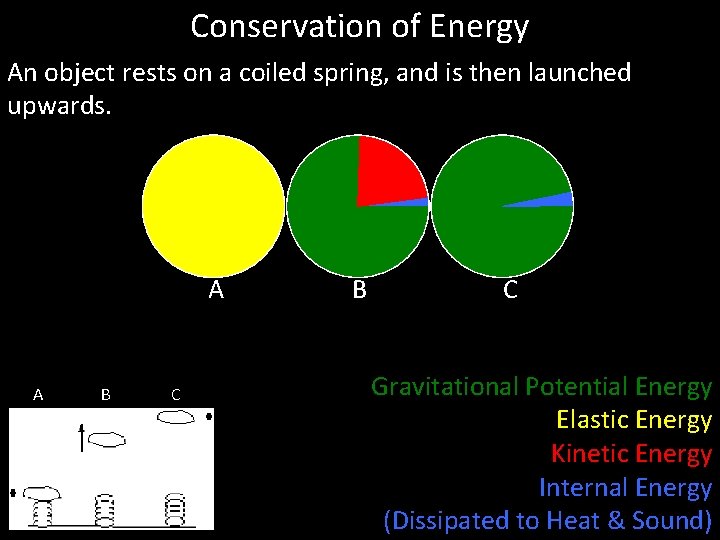 Conservation of Energy

An object rests on a coiled spring, and is then launched upwards.

A B C

A B C

Gravitational Potential Energy
Elastic Energy
Kinetic Energy
Internal Energy
(Dissipated to Heat & Sound)